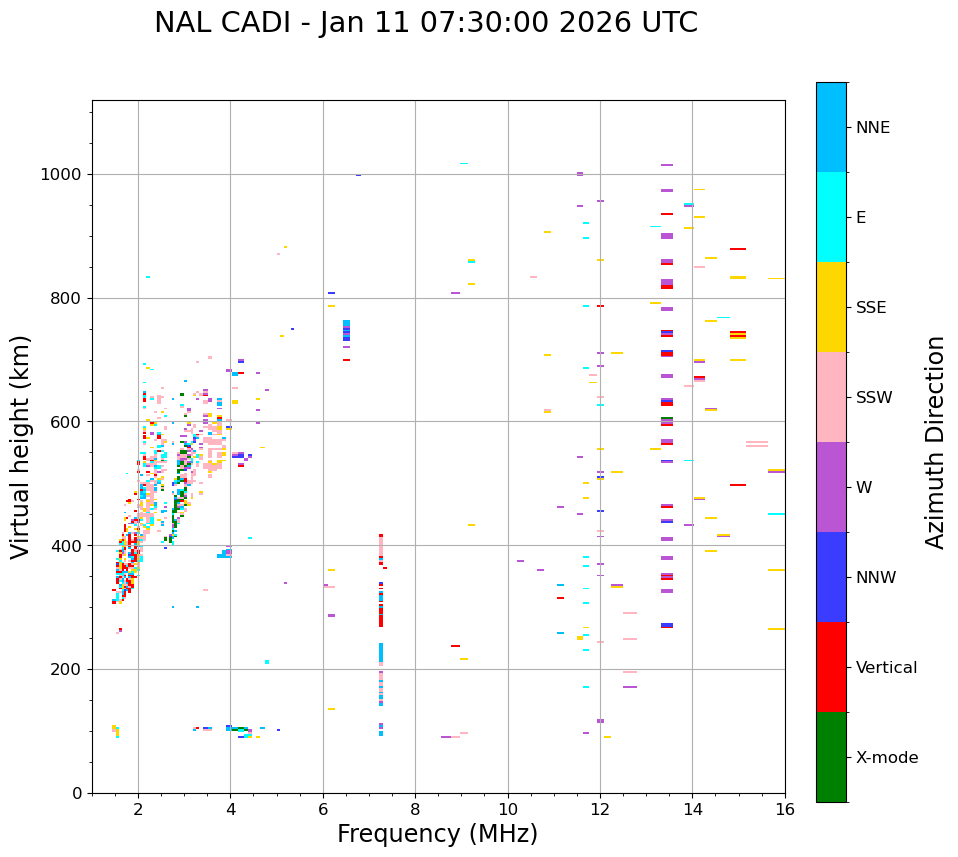 NAL CADI - Jan 11 07:30:00 2026 UTC

Virtual height (km)

1000
800
600
400
200
0

2
4
6
8
10
12
14
16

Frequency (MHz)

NNE
E
SSE
SSW
W
NNW
Vertical
X-mode

Azimuth Direction